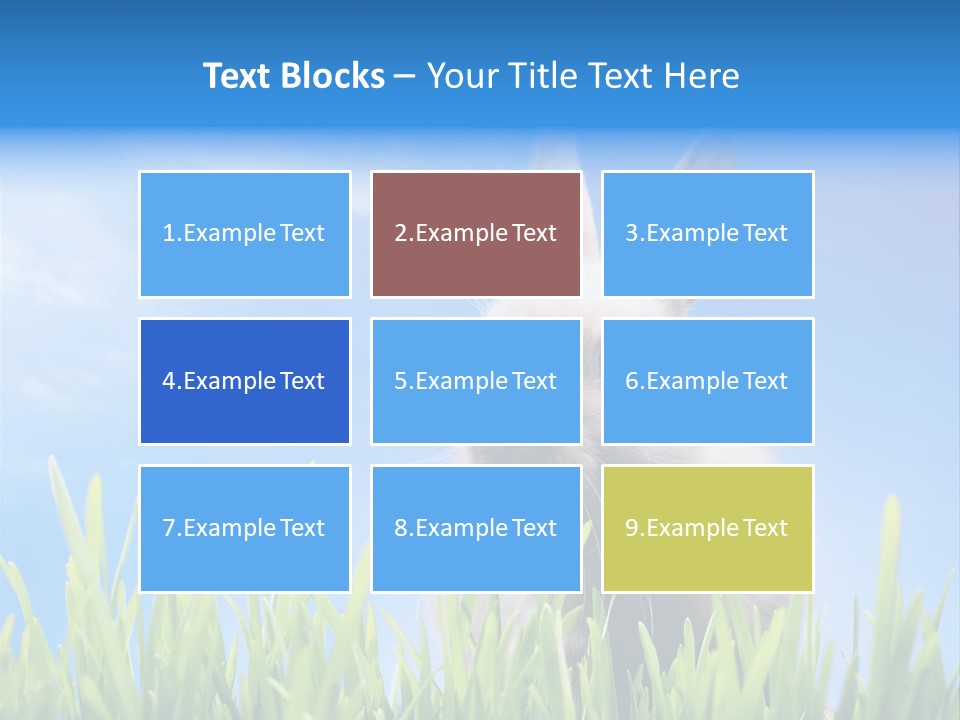 Text Blocks – Your Title Text Here

1.Example Text

2.Example Text

3.Example Text

4.Example Text

5.Example Text

6.Example Text

7.Example Text

8.Example Text

9.Example Text